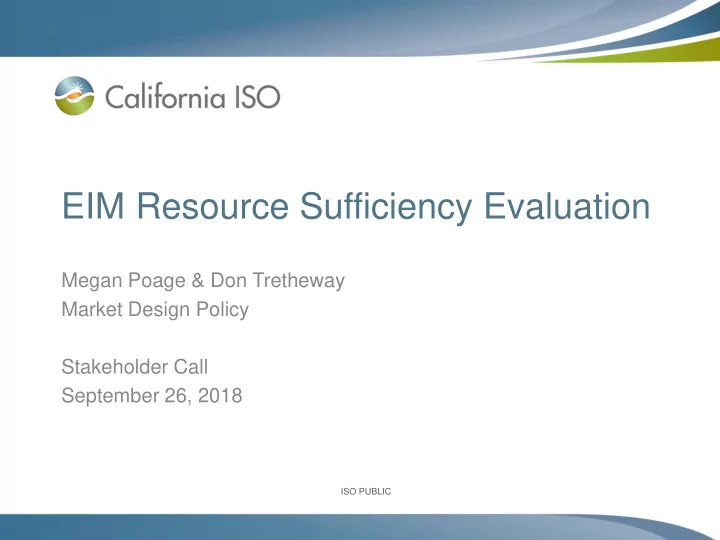 California ISO

EIM Resource Sufficiency Evaluation

Megan Poage & Don Tretheway
Market Design Policy

Stakeholder Call
September 26, 2018

ISO PUBLIC